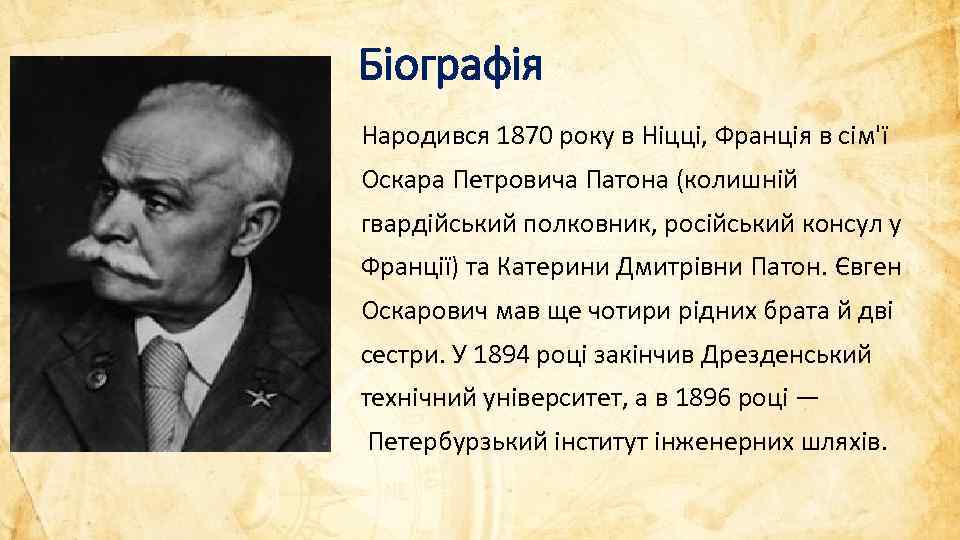 Біографія

Народився 1870 року в Ніцці, Франція в сім'ї Оскара Петровича Патона (колишній гвардійський полковник, російський консул у Франції) та Катерини Дмитрівни Патон. Євген Оскарович мав ще чотири рідних брата й дві сестри. У 1894 році закінчив Дрезденський технічний університет, а в 1896 році — Петербурзький інститут інженерних шляхів.